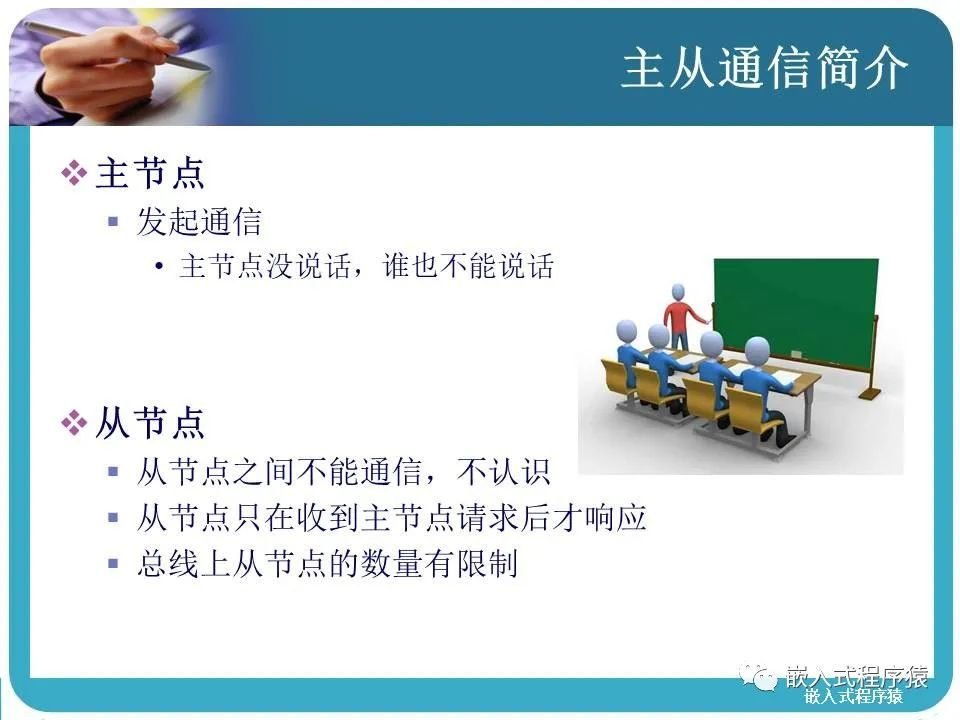 主从通信简介

❖ 主节点

▪ 发起通信

• 主节点没说话，谁也不能说话

❖ 从节点

▪ 从节点之间不能通信，不认识

▪ 从节点只在收到主节点请求后才响应

▪ 总线上从节点的数量有限制

嵌入式程序猿
嵌入式程序猿